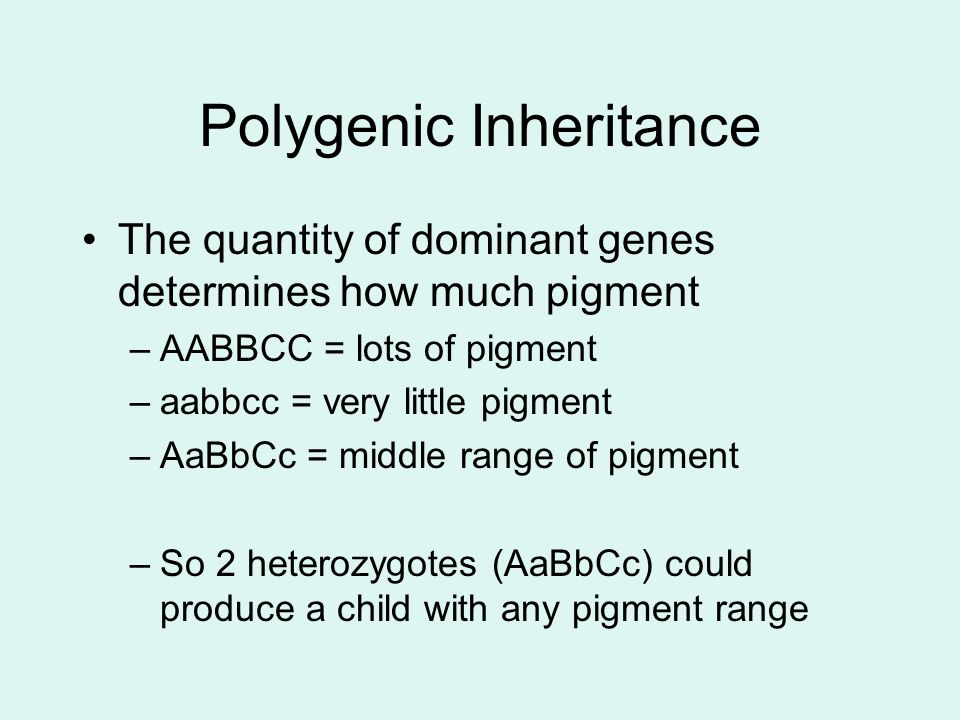 Polygenic Inheritance

• The quantity of dominant genes determines how much pigment
– AABBCC = lots of pigment
– aabbcc = very little pigment
– AaBbCc = middle range of pigment

– So 2 heterozygotes (AaBbCc) could produce a child with any pigment range